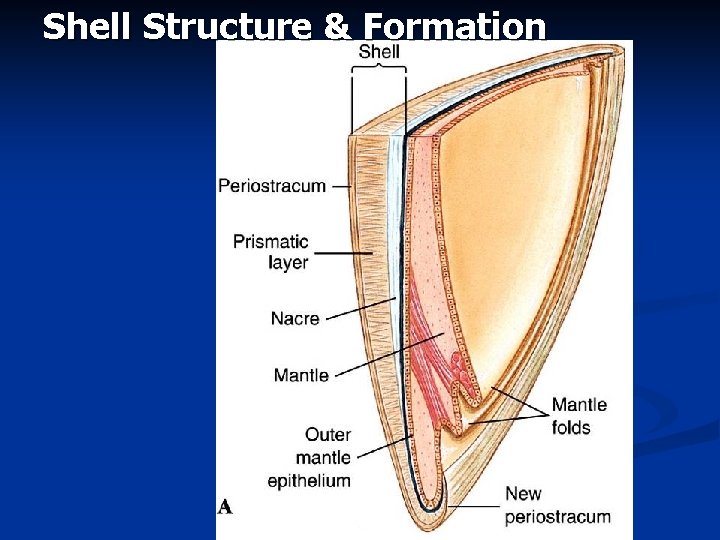 Shell Structure & Formation

Shell

Periostracum

Prismatic layer

Nacre

Mantle

Outer mantle epithelium

Mantle folds

New periostracum

A